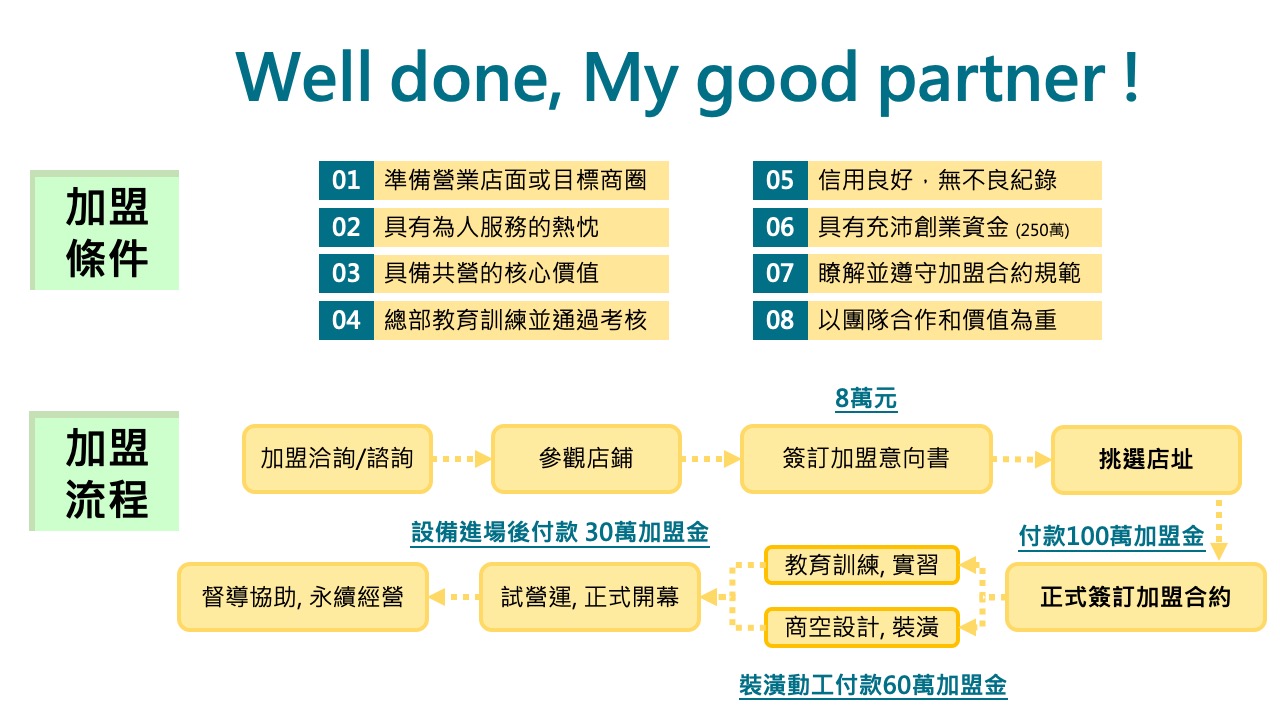 Well done, My good partner !

加盟條件

01 準備營業店面或目標商圈
02 具有為人服務的熱忱
03 具備共營的核心價值
04 總部教育訓練並通過考核

05 信用良好，無不良紀錄
06 具有充沛創業資金 (250萬)
07 瞭解並遵守加盟合約規範
08 以團隊合作和價值為重

加盟流程

加盟洽詢/諮詢
參觀店鋪
8萬元
簽訂加盟意向書
挑選店址
付款100萬加盟金
正式簽訂加盟合約
教育訓練, 實習
商空設計, 裝潢
裝潢動工付款60萬加盟金
設備進場後付款 30萬加盟金
試營運, 正式開幕
督導協助, 永續經營